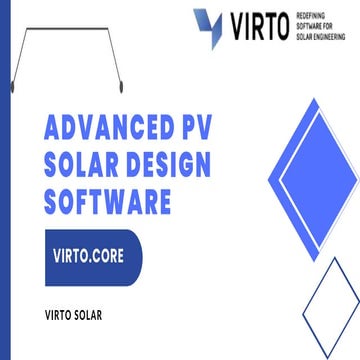 VIRTO
REDEFINING SOFTWARE FOR SOLAR ENGINEERING

ADVANCED PV SOLAR DESIGN SOFTWARE

VIRTO.CORE

VIRTO SOLAR